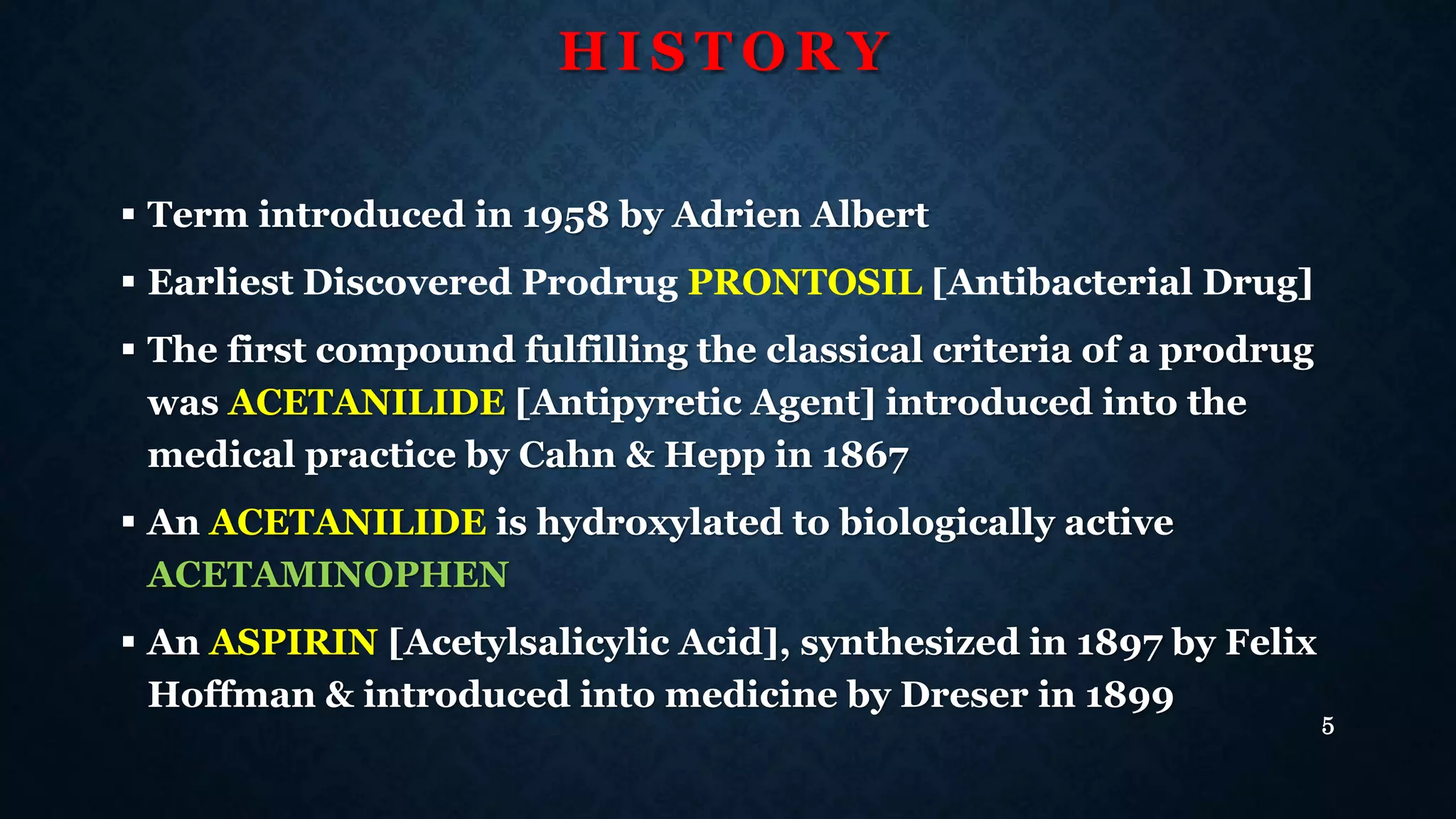 HISTORY

▪ Term introduced in 1958 by Adrien Albert

▪ Earliest Discovered Prodrug PRONTOSIL [Antibacterial Drug]

▪ The first compound fulfilling the classical criteria of a prodrug was ACETANILIDE [Antipyretic Agent] introduced into the medical practice by Cahn & Hepp in 1867

▪ An ACETANILIDE is hydroxylated to biologically active ACETAMINOPHEN

▪ An ASPIRIN [Acetylsalicylic Acid], synthesized in 1897 by Felix Hoffman & introduced into medicine by Dreser in 1899

5